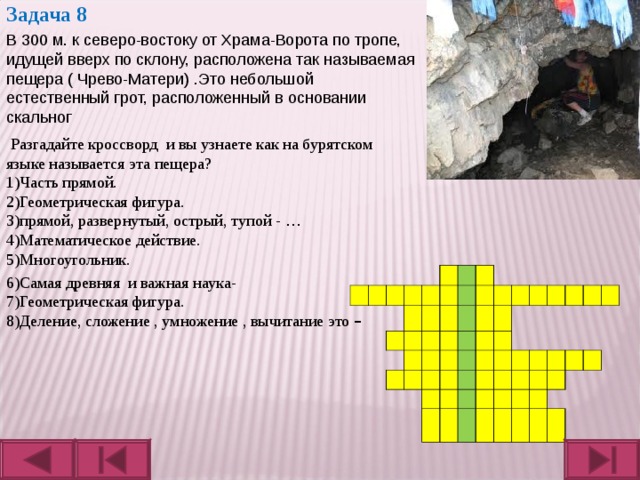 Задача 8

В 300 м. к северо-востоку от Храма-Ворота по тропе, идущей вверх по склону, расположена так называемая пещера ( Чрево-Матери) .Это небольшой естественный грот, расположенный в основании скальног

Разгадайте кроссворд и вы узнаете как на бурятском языке называется эта пещера?
1)Часть прямой.
2)Геометрическая фигура.
3)прямой, развернутый, острый, тупой - …
4)Математическое действие.
5)Многоугольник.
6)Самая древняя и важная наука-
7)Геометрическая фигура.
8)Деление, сложение , умножение , вычитание это –